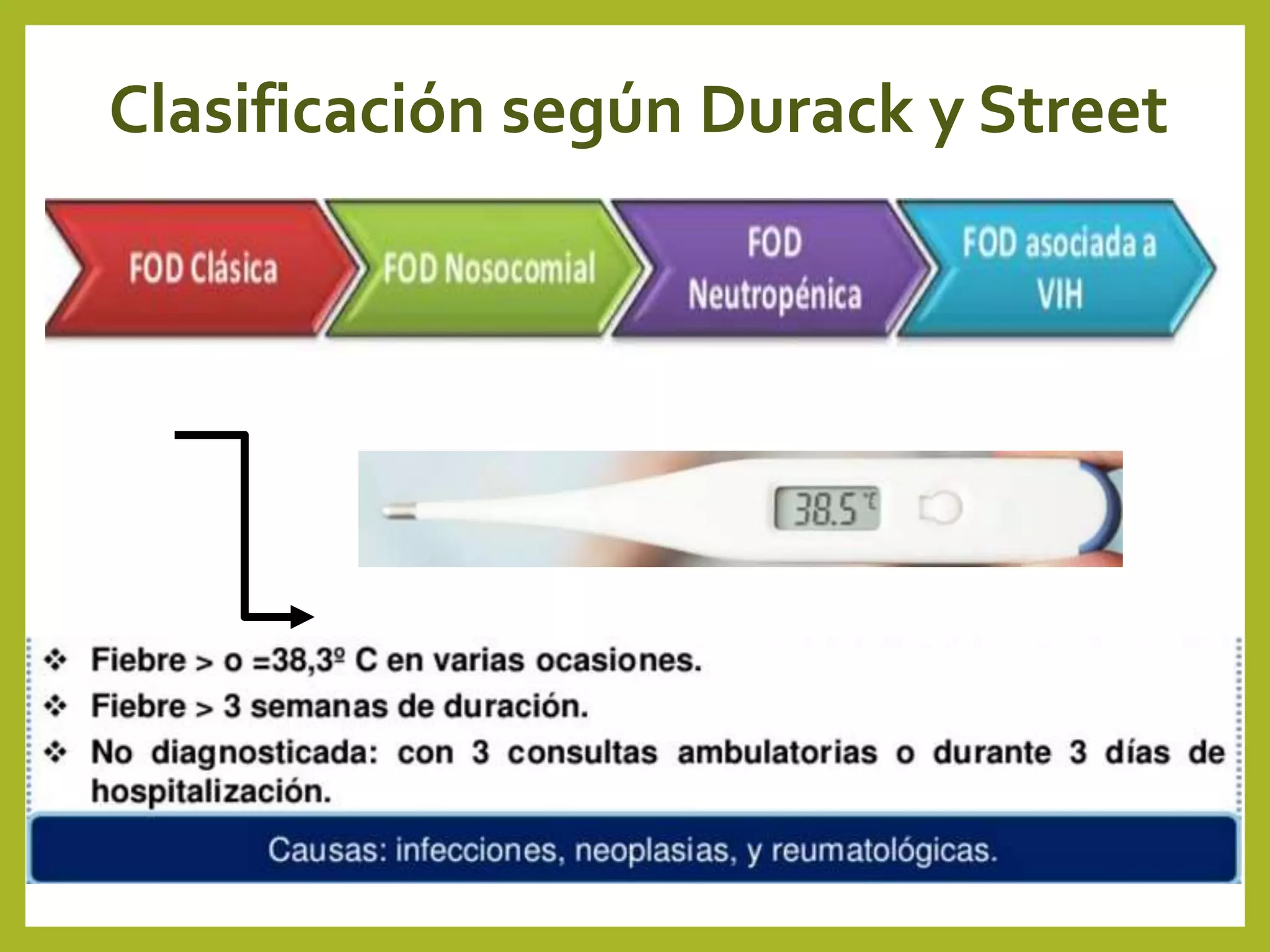 Clasificación según Durack y Street

FOD Clásica

FOD Nosocomial

FOD Neutropénica

FOD asociada a VIH

38.5 °C

❖ Fiebre > o =38,3º C en varias ocasiones.
❖ Fiebre > 3 semanas de duración.
❖ No diagnosticada: con 3 consultas ambulatorias o durante 3 días de hospitalización.

Causas: infecciones, neoplasias, y reumatológicas.